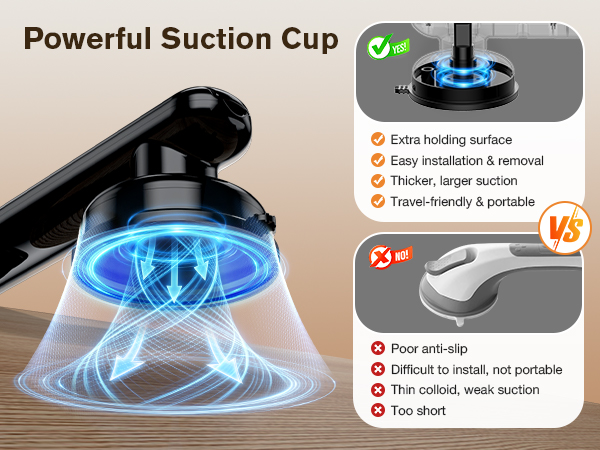 Powerful Suction Cup

YES!

Extra holding surface
Easy installation & removal
Thicker, larger suction
Travel-friendly & portable

VS

NO!

Poor anti-slip
Difficult to install, not portable
Thin colloid, weak suction
Too short